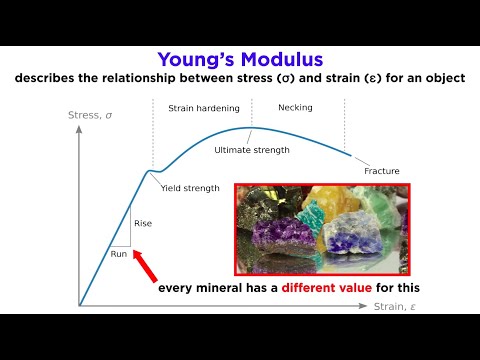 Young's Modulus

describes the relationship between stress (σ) and strain (ε) for an object

Stress, $\sigma$

Strain hardening

Necking

Ultimate strength

Fracture

Yield strength

Rise

Run

every mineral has a different value for this

Strain, $\varepsilon$